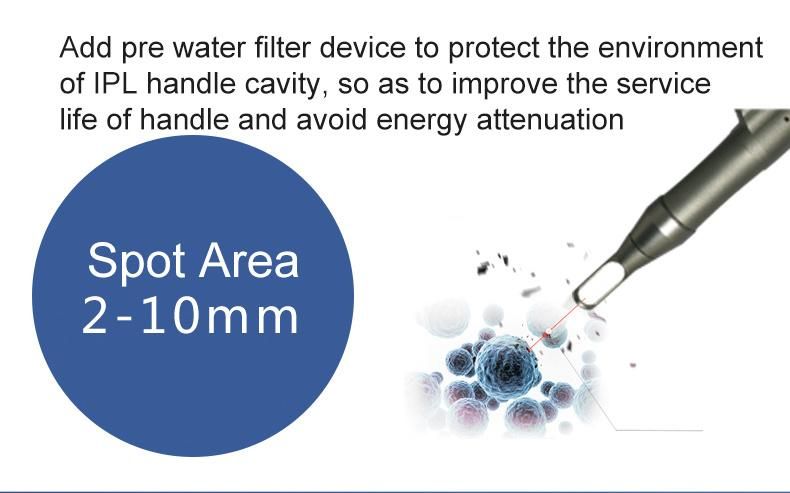 Add pre water filter device to protect the environment of IPL handle cavity, so as to improve the service life of handle and avoid energy attenuation

Spot Area
2-10mm